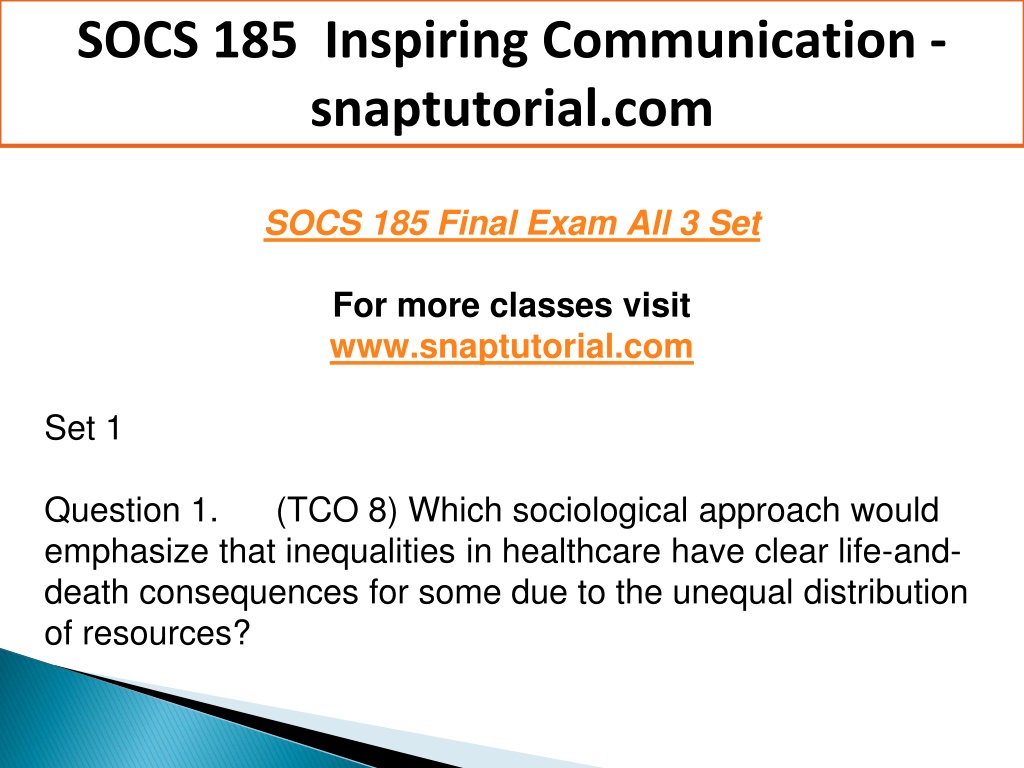 SOCS 185 Inspiring Communication - snaptutorial.com

SOCS 185 Final Exam All 3 Set

For more classes visit
www.snaptutorial.com

Set 1

Question 1. (TCO 8) Which sociological approach would emphasize that inequalities in healthcare have clear life-and-death consequences for some due to the unequal distribution of resources?